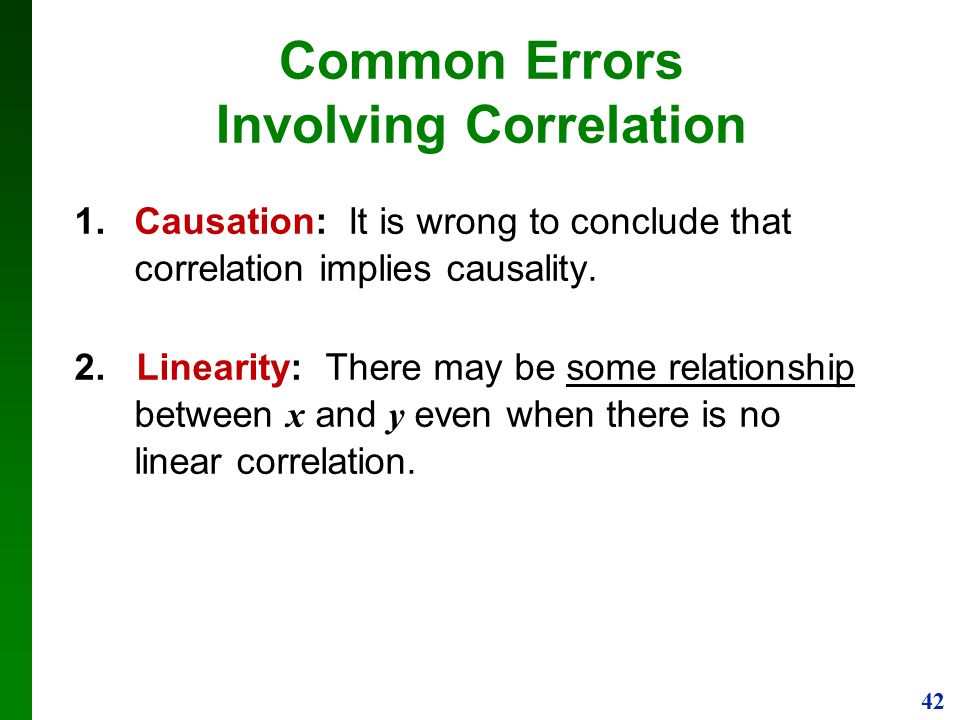 Common Errors
Involving Correlation

1. Causation: It is wrong to conclude that correlation implies causality.

2. Linearity: There may be some relationship between $x$ and $y$ even when there is no linear correlation.

42